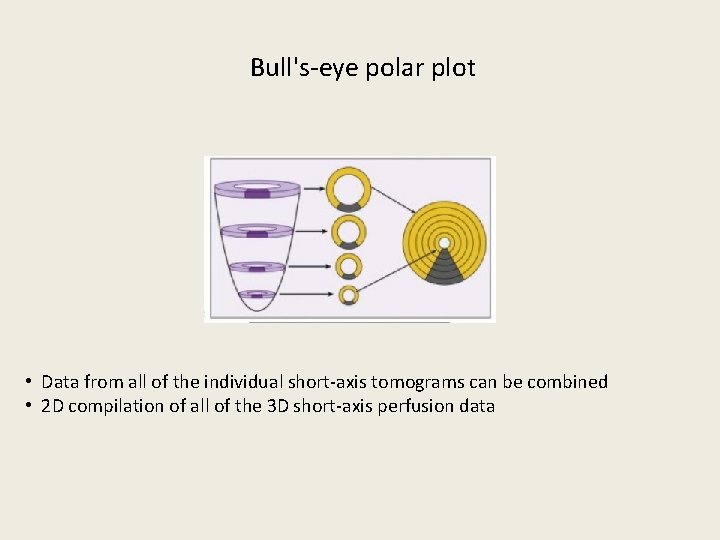 Bull's-eye polar plot

• Data from all of the individual short-axis tomograms can be combined
• 2D compilation of all of the 3D short-axis perfusion data